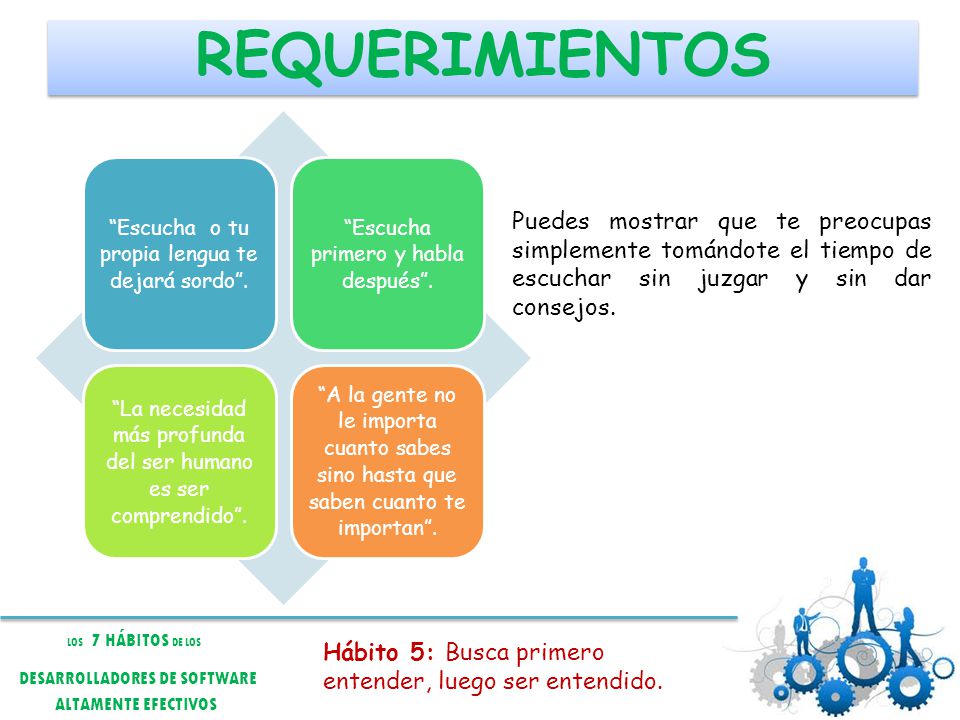 REQUERIMIENTOS

"Escucha o tu propia lengua te dejará sordo".

"Escucha primero y habla después".

"La necesidad más profunda del ser humano es ser comprendido".

"A la gente no le importa cuanto sabes sino hasta que saben cuanto te importan".

Puedes mostrar que te preocupas simplemente tomándote el tiempo de escuchar sin juzgar y sin dar consejos.

LOS 7 HÁBITOS DE LOS
DESARROLLADORES DE SOFTWARE
ALTAMENTE EFECTIVOS

Hábito 5: Busca primero entender, luego ser entendido.